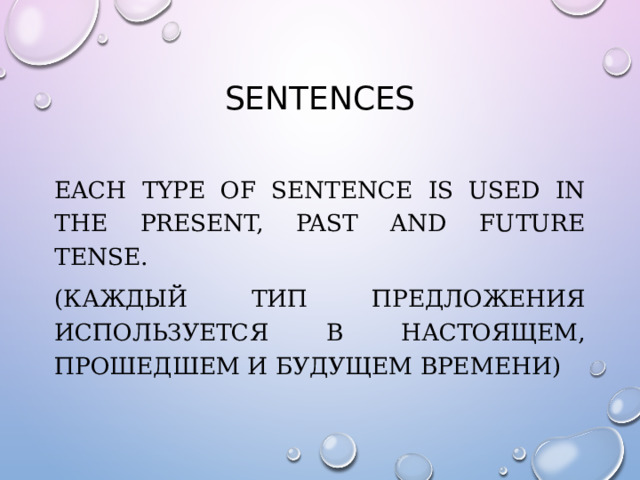 SENTENCES

EACH TYPE OF SENTENCE IS USED IN THE PRESENT, PAST AND FUTURE TENSE.

(КАЖДЫЙ ТИП ПРЕДЛОЖЕНИЯ ИСПОЛЬЗУЕТСЯ В НАСТОЯЩЕМ, ПРОШЕДШЕМ И БУДУЩЕМ ВРЕМЕНИ)